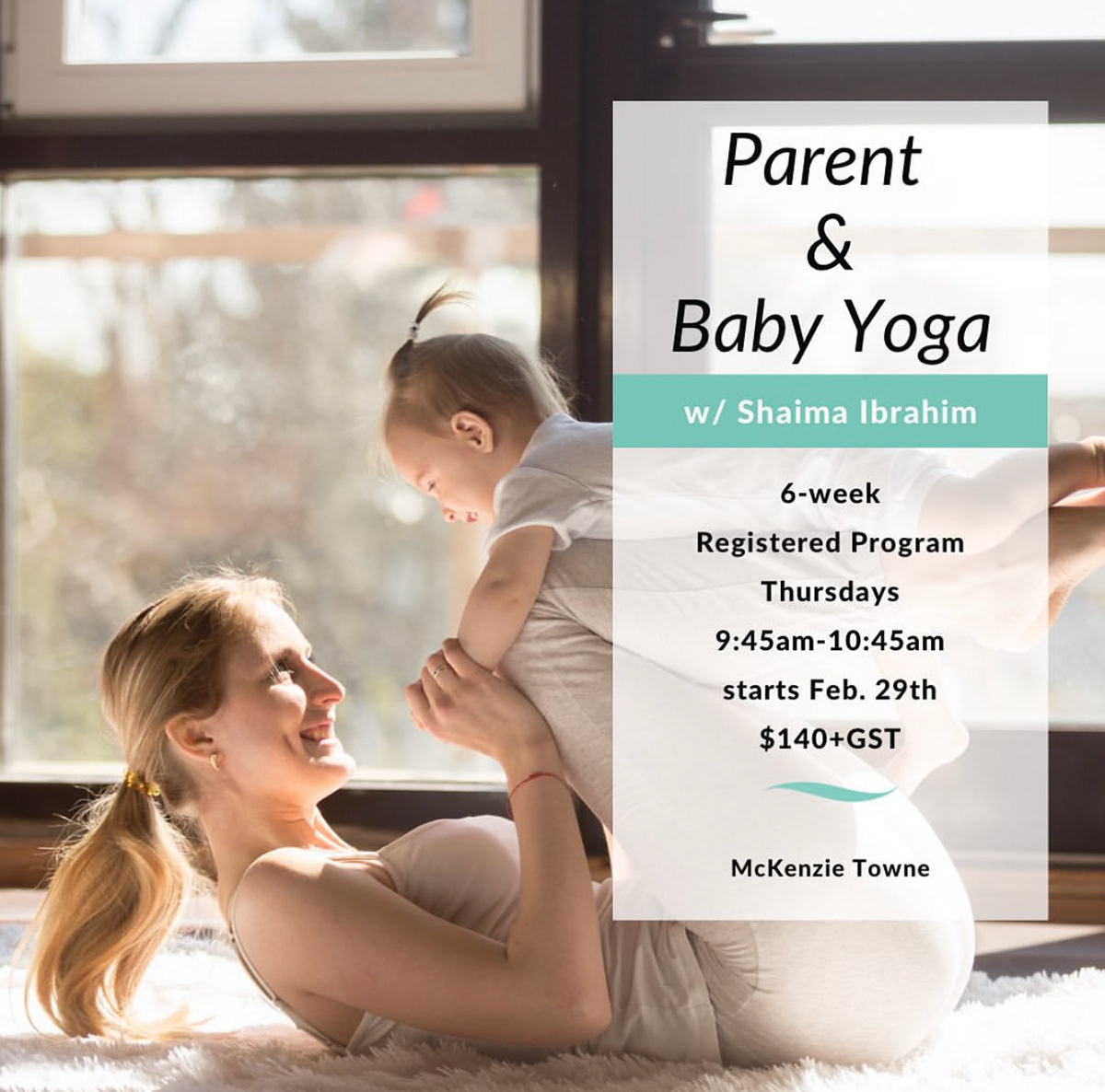 Parent
&
Baby Yoga

w/ Shaima Ibrahim

6-week
Registered Program
Thursdays
9:45am-10:45am
starts Feb. 29th
$140+GST

McKenzie Towne